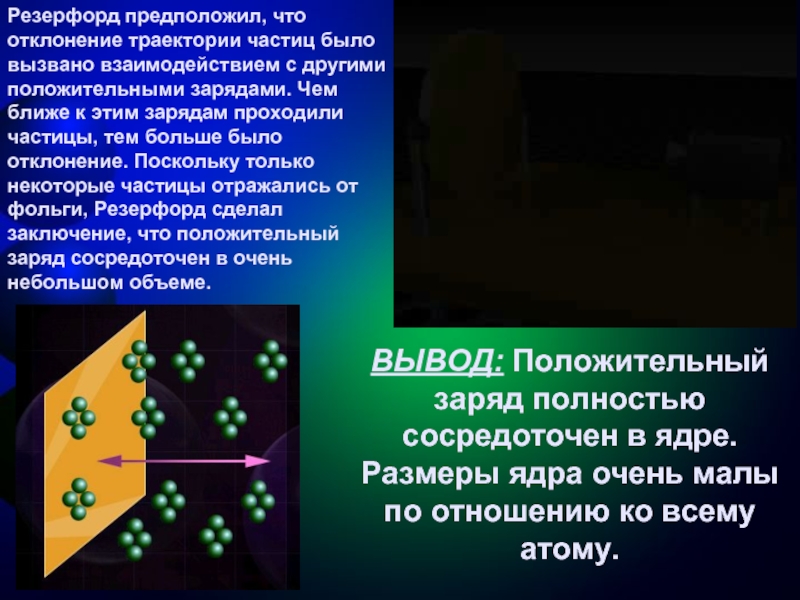 Резерфорд предположил, что отклонение траектории частиц было вызвано взаимодействием с другими положительными зарядами. Чем ближе к этим зарядам проходили частицы, тем больше было отклонение. Поскольку только некоторые частицы отражались от фольги, Резерфорд сделал заключение, что положительный заряд сосредоточен в очень небольшом объеме.

ВЫВОД: Положительный заряд полностью сосредоточен в ядре. Размеры ядра очень малы по отношению ко всему атому.